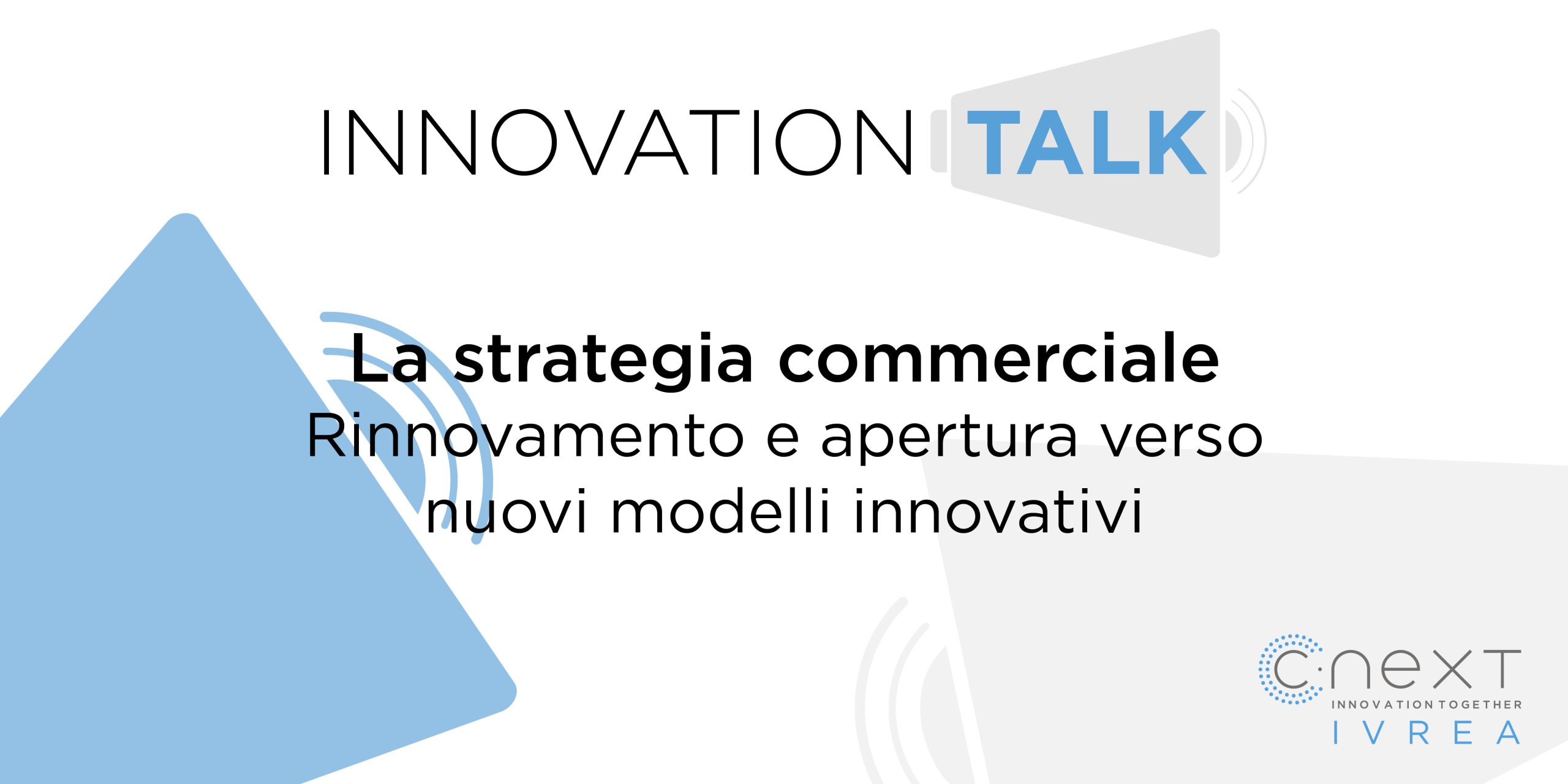 INNOVATION TALK

La strategia commerciale
Rinnovamento e apertura verso nuovi modelli innovativi

C·next
INNOVATION TOGETHER
IVREA